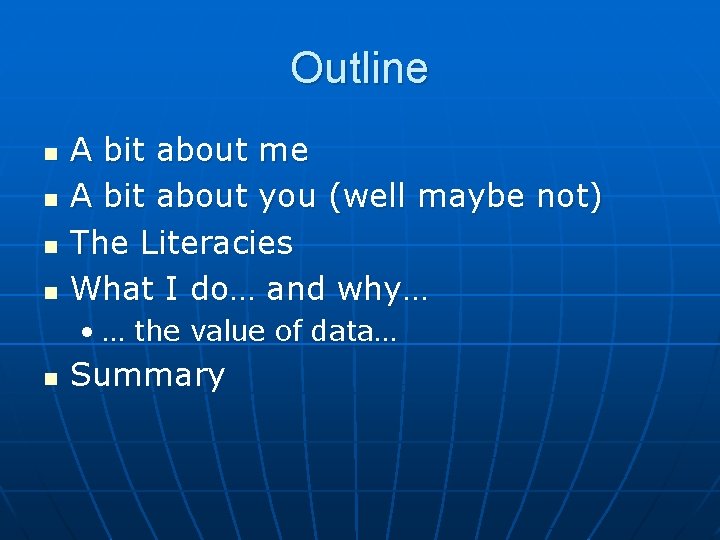 Outline

- A bit about me
- A bit about you (well maybe not)
- The Literacies
- What I do… and why…
  - … the value of data…
- Summary